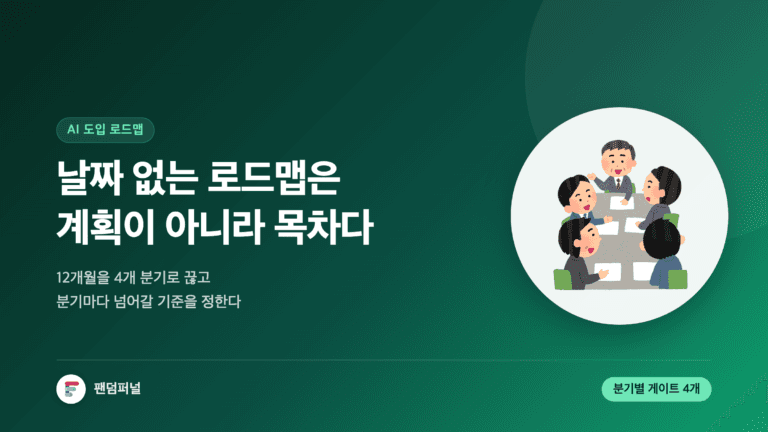 AI 도입 로드맵

날짜 없는 로드맵은
계획이 아니라 목차다

12개월을 4개 분기로 끊고
분기마다 넘어갈 기준을 정한다

팬덤퍼널

분기별 게이트 4개